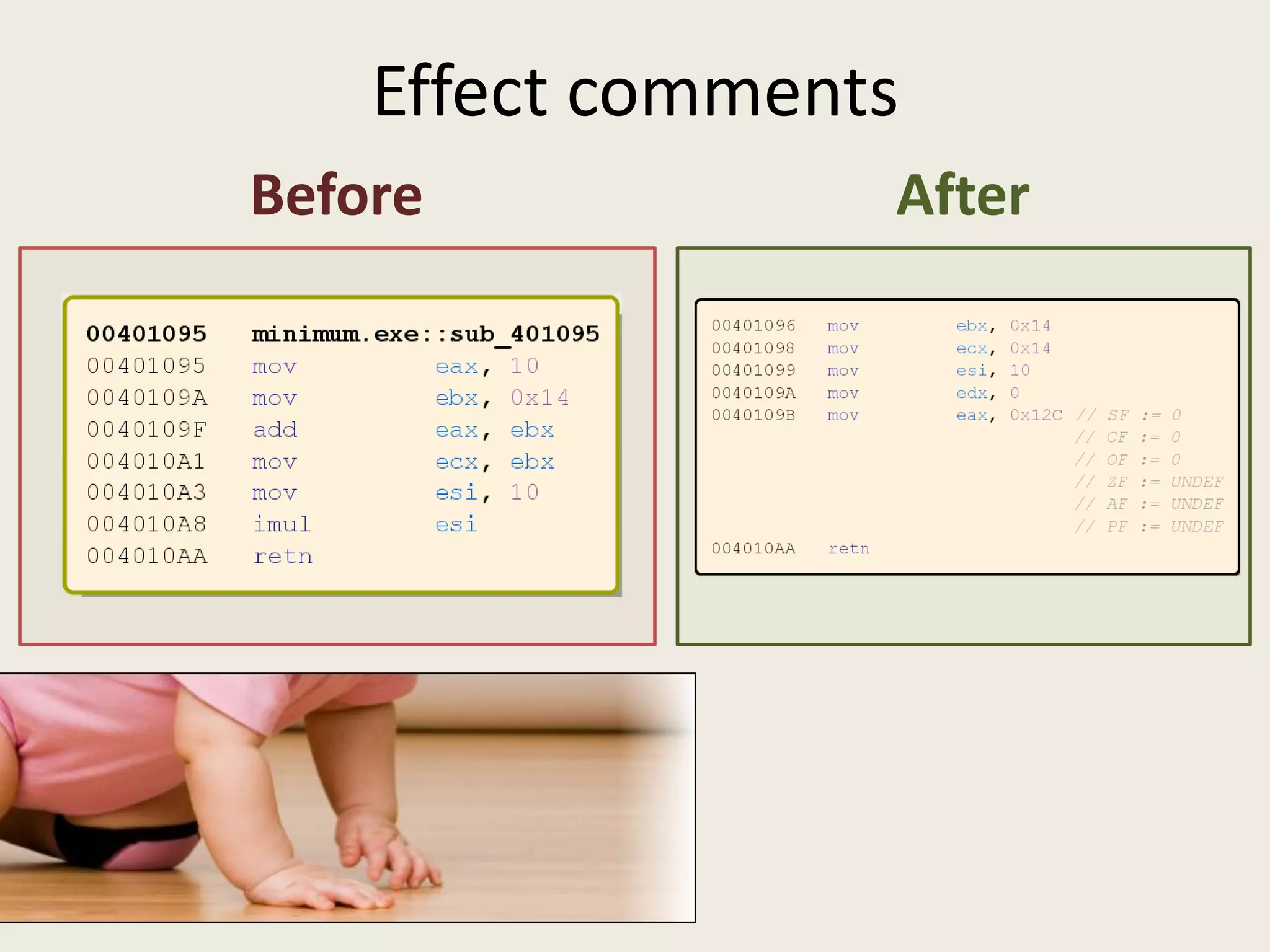 Effect comments

Before

00401095 minimum.exe::sub_401095
00401095 mov eax, 10
0040109A mov ebx, 0x14
0040109F add eax, ebx
004010A1 mov ecx, ebx
004010A3 mov esi, 10
004010A8 imul esi
004010AA retn

After

00401096 mov ebx, 0x14
00401098 mov ecx, 0x14
00401099 mov esi, 10
0040109A mov edx, 0
0040109B mov eax, 0x12C // SF := 0
// CF := 0
// OF := 0
// ZF := UNDEF
// AF := UNDEF
// PF := UNDEF
004010AA retn